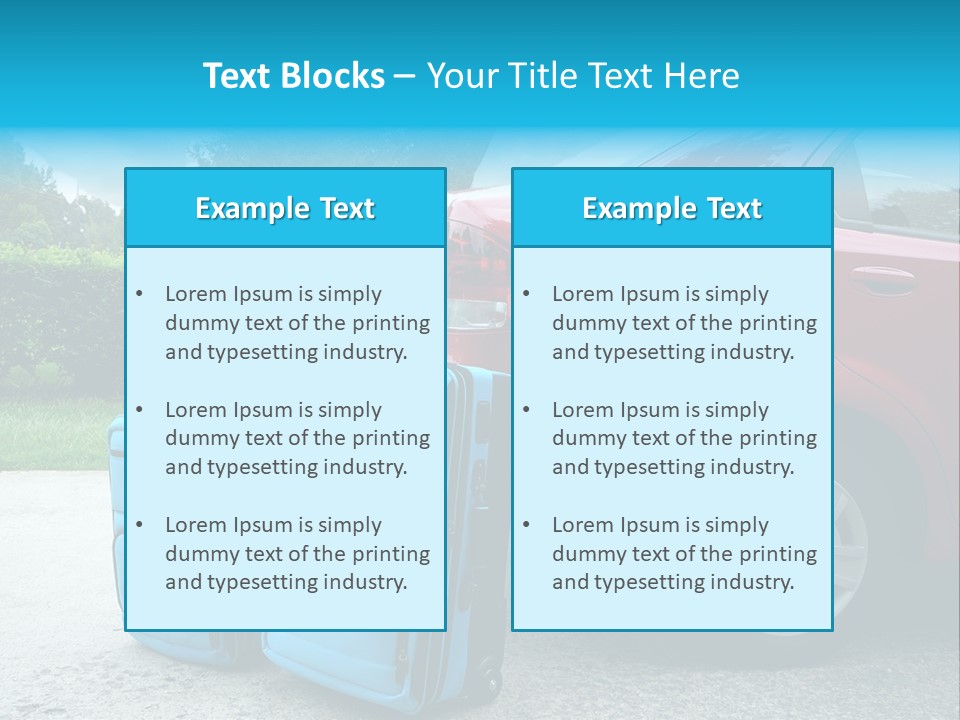 Text Blocks – Your Title Text Here

Example Text

• Lorem Ipsum is simply dummy text of the printing and typesetting industry.

• Lorem Ipsum is simply dummy text of the printing and typesetting industry.

• Lorem Ipsum is simply dummy text of the printing and typesetting industry.

Example Text

• Lorem Ipsum is simply dummy text of the printing and typesetting industry.

• Lorem Ipsum is simply dummy text of the printing and typesetting industry.

• Lorem Ipsum is simply dummy text of the printing and typesetting industry.